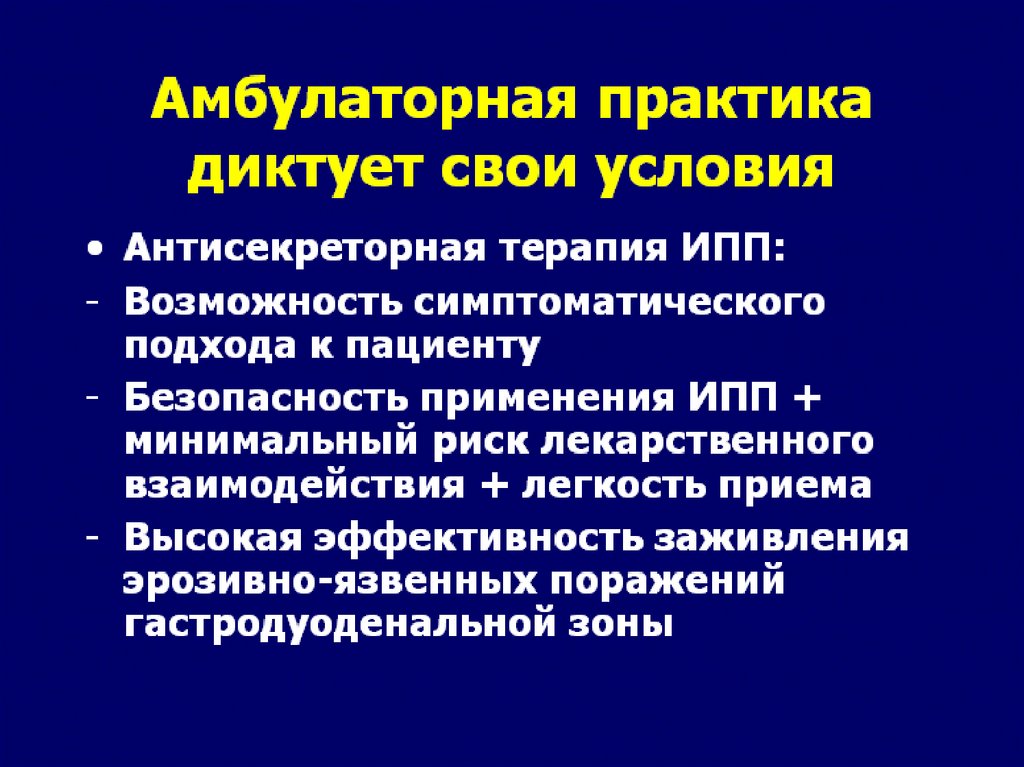 Амбулаторная практика диктует свои условия

• Антисекреторная терапия ИПП:
- Возможность симптоматического подхода к пациенту
- Безопасность применения ИПП + минимальный риск лекарственного взаимодействия + легкость приема
- Высокая эффективность заживления эрозивно-язвенных поражений гастродуоденальной зоны